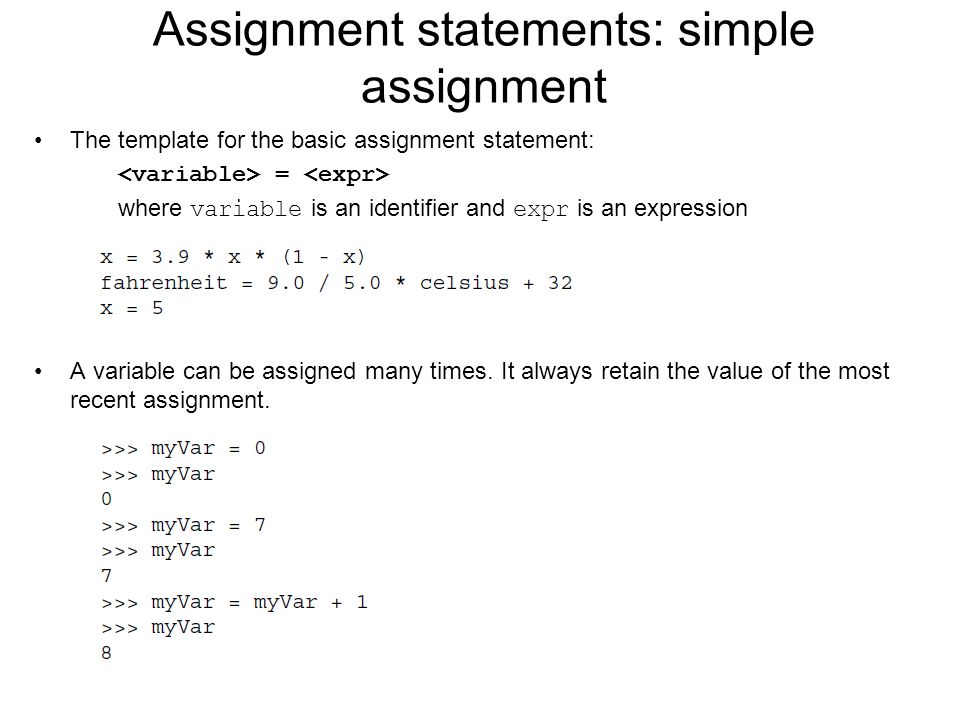 Assignment statements: simple assignment

• The template for the basic assignment statement:

<variable> = <expr>

where variable is an identifier and expr is an expression

x = 3.9 * x * (1 - x)
fahrenheit = 9.0 / 5.0 * celsius + 32
x = 5

• A variable can be assigned many times. It always retain the value of the most recent assignment.

>>> myVar = 0
>>> myVar
0
>>> myVar = 7
>>> myVar
7
>>> myVar = myVar + 1
>>> myVar
8